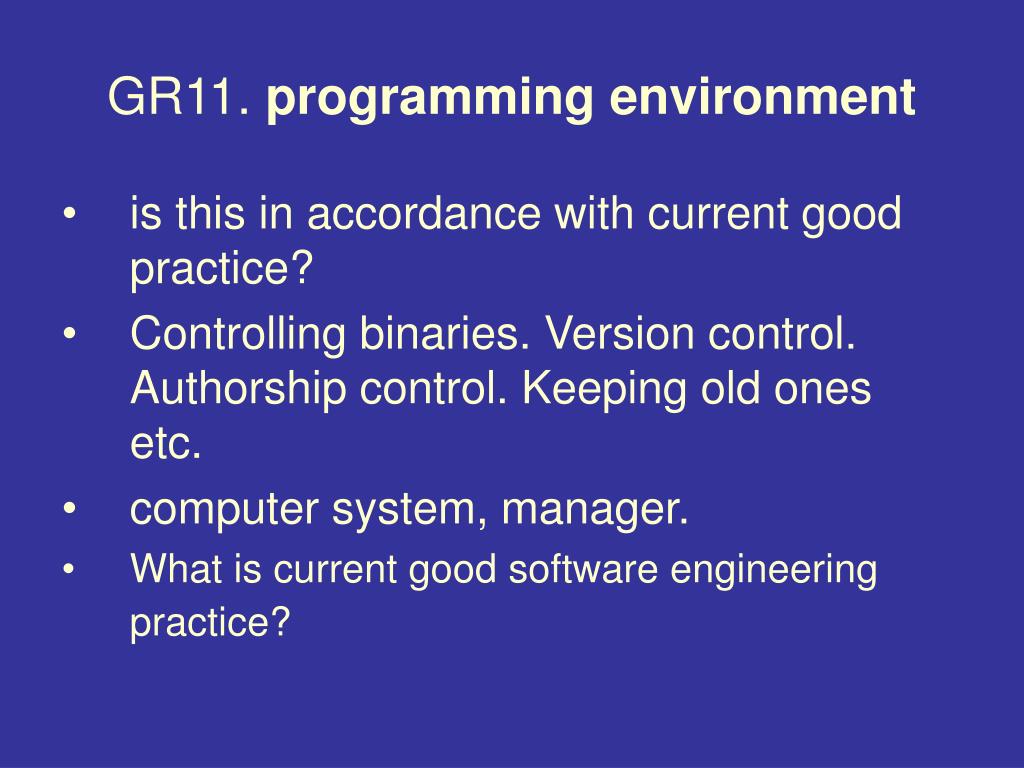 GR11. programming environment

• is this in accordance with current good practice?
• Controlling binaries. Version control. Authorship control. Keeping old ones etc.
• computer system, manager.
• What is current good software engineering practice?